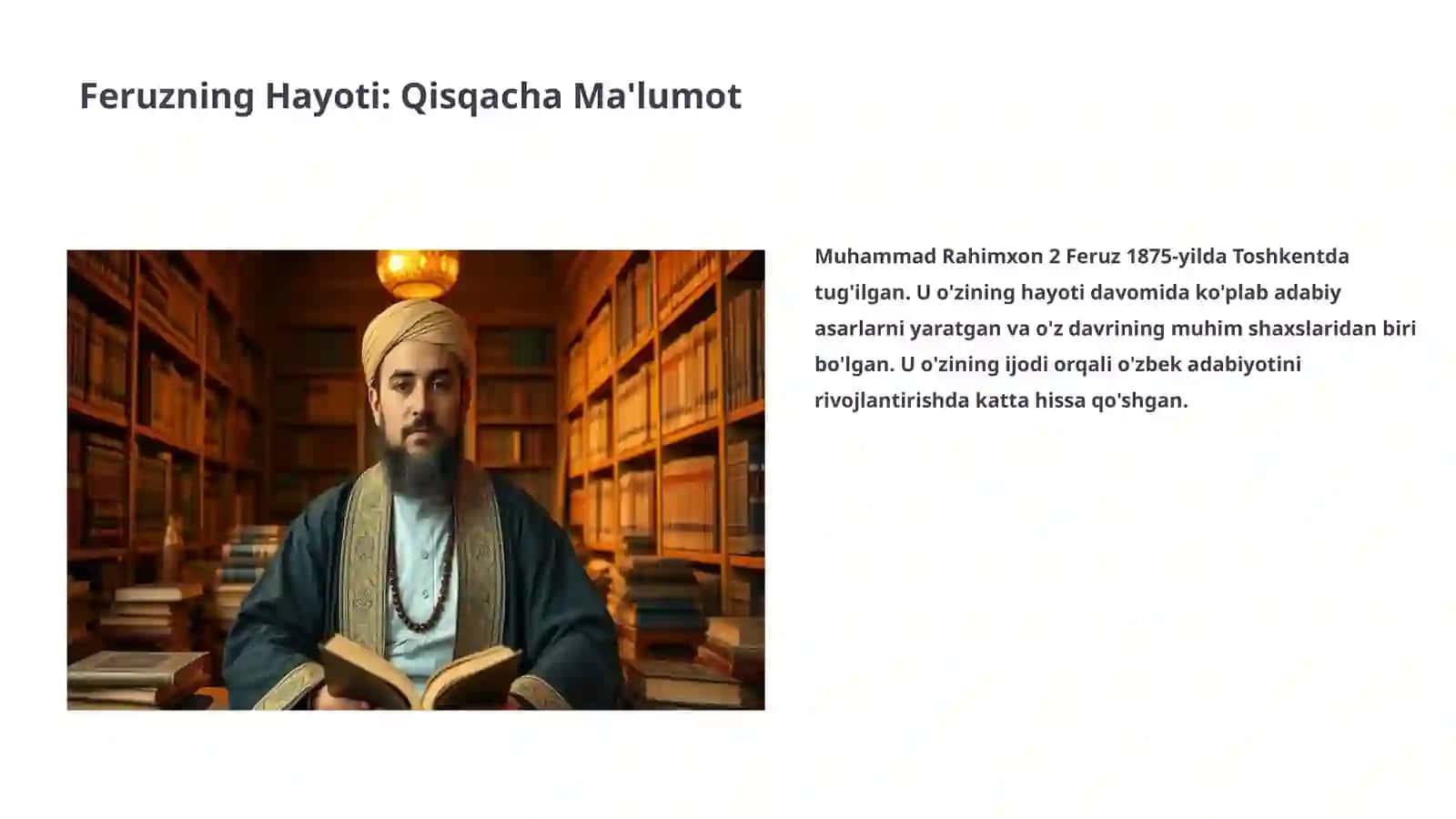 Feruzning Hayoti: Qisqacha Ma'lumot

Muhammad Rahimxon 2 Feruz 1875-yilda Toshkentda tug'ilgan. U o'zining hayoti davomida ko'plab adabiy asarlarni yaratgan va o'z davrining muhim shaxslaridan biri bo'lgan. U o'zining ijodi orqali o'zbek adabiyotini rivojlantirishda katta hissa qo'shgan.